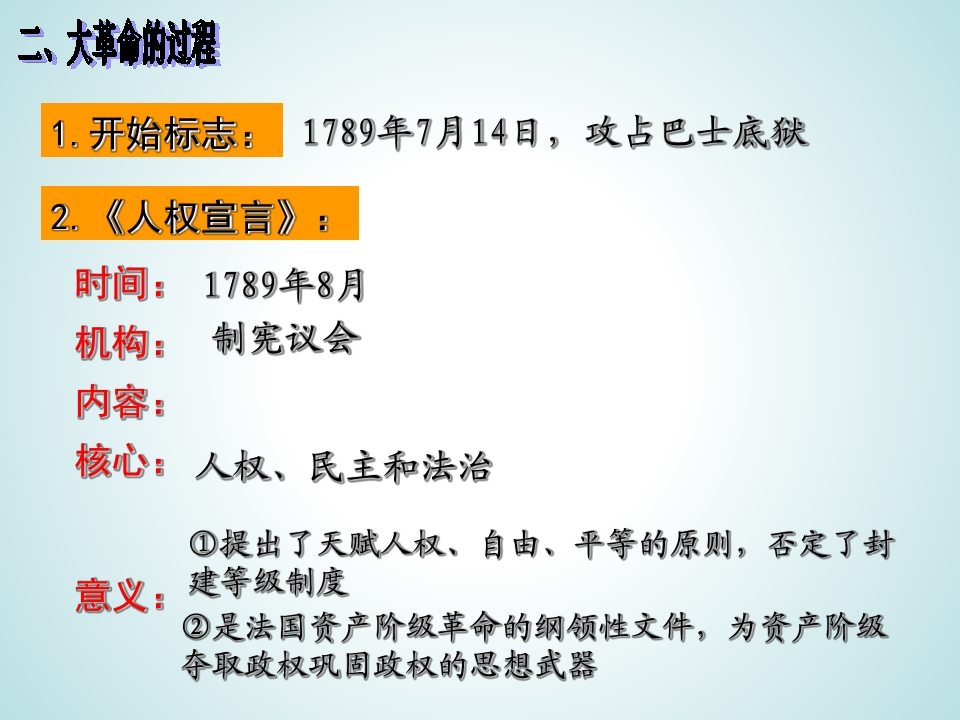 二、大革命的过程

1. 开始标志： 1789年7月14日，攻占巴士底狱

2. 《人权宣言》：

时间： 1789年8月

机构： 制宪议会

内容：

核心： 人权、民主和法治

意义： ①提出了天赋人权、自由、平等的原则，否定了封建等级制度

②是法国资产阶级革命的纲领性文件，为资产阶级夺取政权巩固政权的思想武器